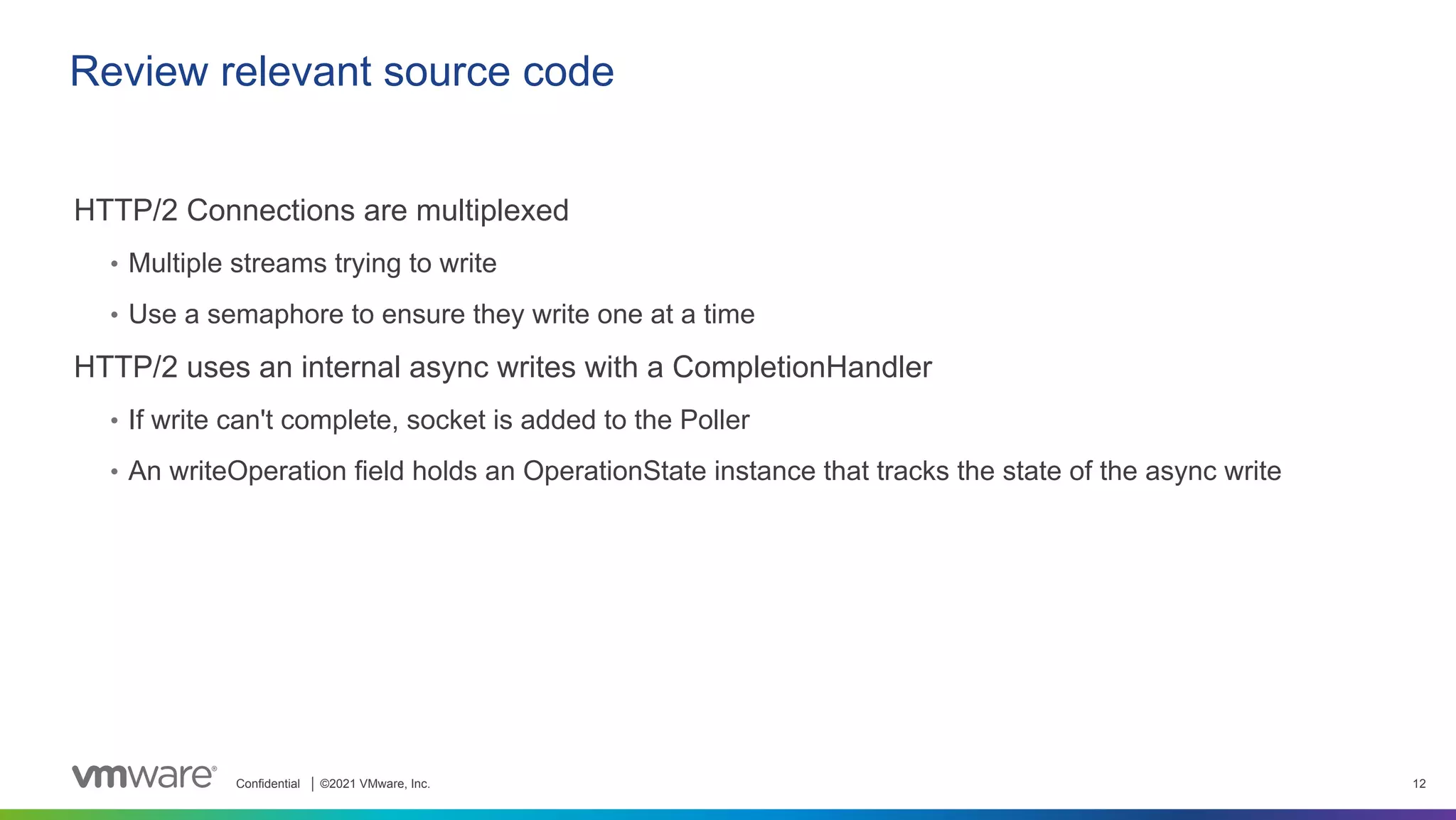 Review relevant source code

HTTP/2 Connections are multiplexed

• Multiple streams trying to write

• Use a semaphore to ensure they write one at a time

HTTP/2 uses an internal async writes with a CompletionHandler

• If write can't complete, socket is added to the Poller

• An writeOperation field holds an OperationState instance that tracks the state of the async write

vmware® Confidential | ©2021 VMware, Inc.

12